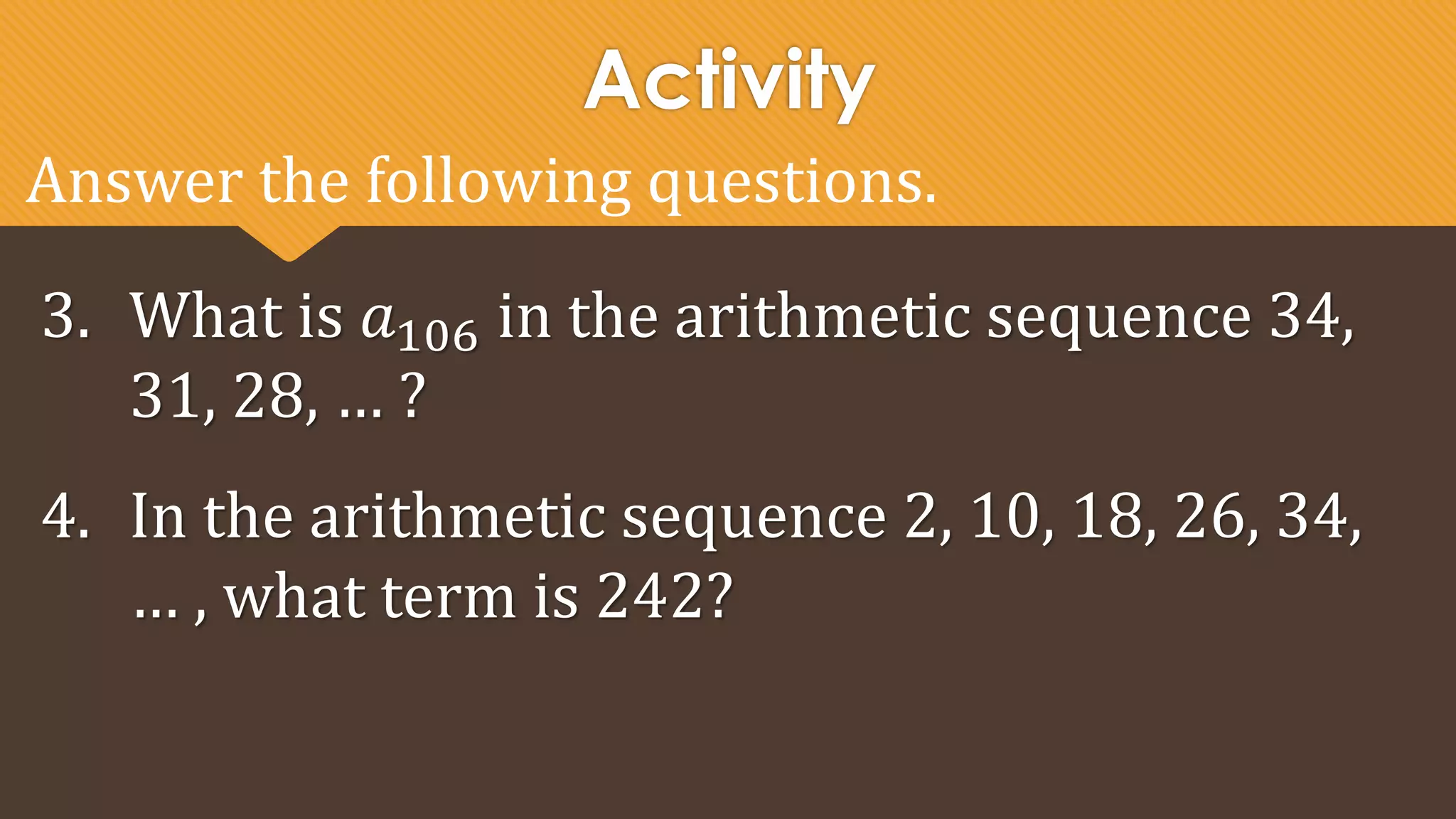 Activity

Answer the following questions.

3. What is $a_{106}$ in the arithmetic sequence 34, 31, 28, ... ?

4. In the arithmetic sequence 2, 10, 18, 26, 34, ... , what term is 242?